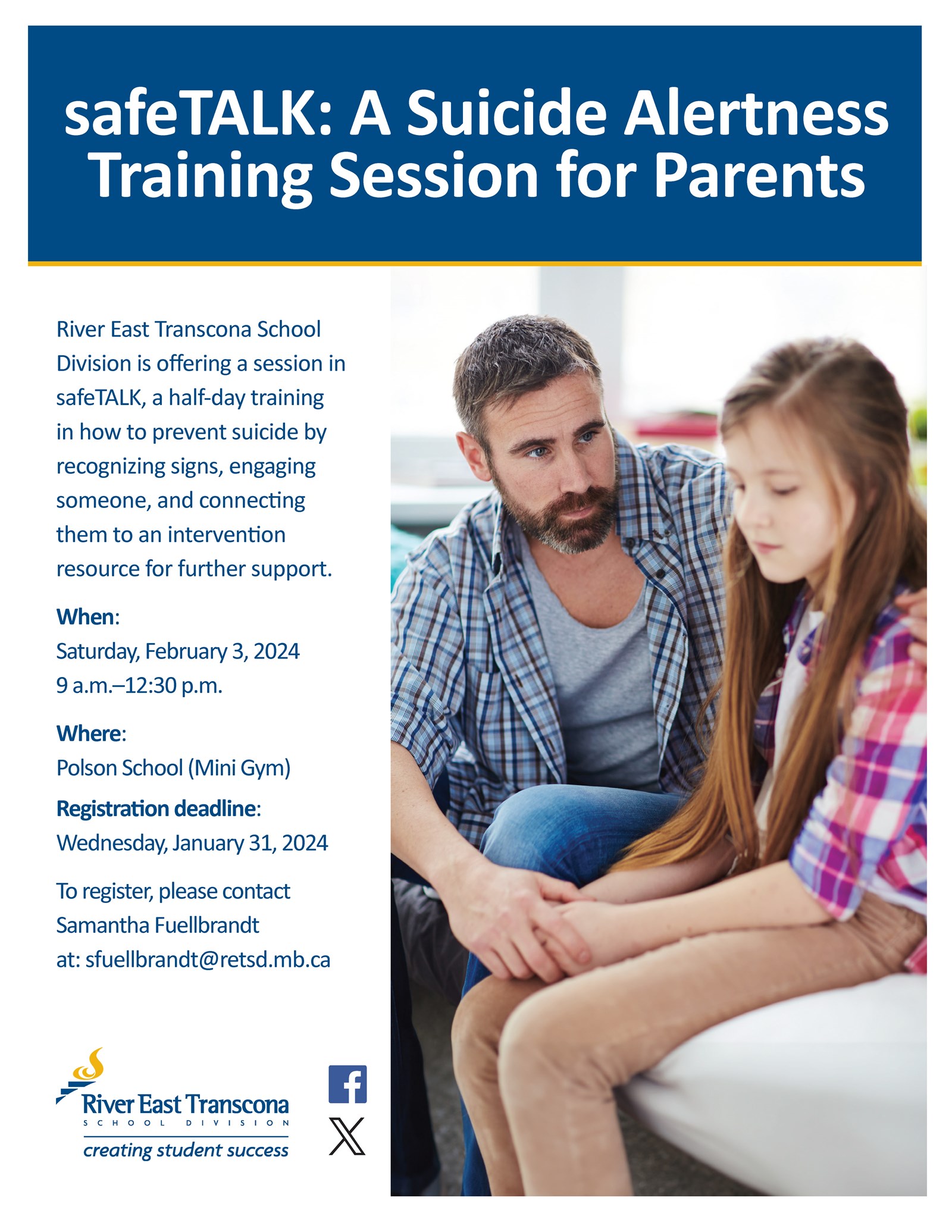 safeTALK: A Suicide Alertness Training Session for Parents

River East Transcona School Division is offering a session in safeTALK, a half-day training in how to prevent suicide by recognizing signs, engaging someone, and connecting them to an intervention resource for further support.

When:
Saturday, February 3, 2024
9 a.m.–12:30 p.m.

Where:
Polson School (Mini Gym)

Registration deadline:
Wednesday, January 31, 2024

To register, please contact Samantha Fuellbrandt at: sfuellbrandt@retsd.mb.ca

River East Transcona
SCHOOL DIVISION
creating student success